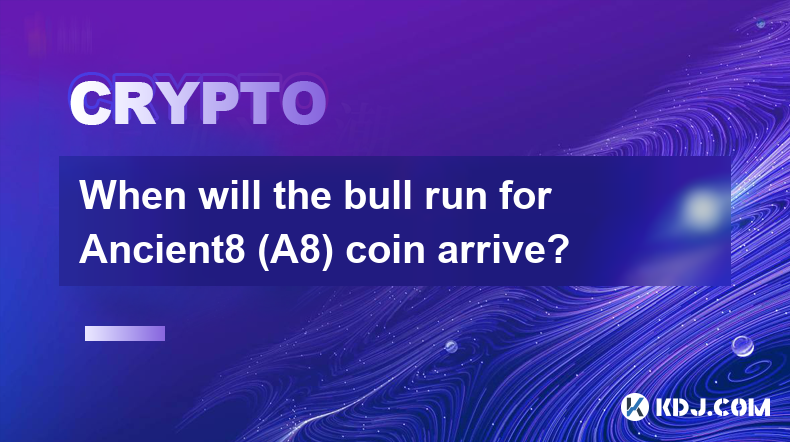 CRYPTO

When will the bull run for Ancient8 (A8) coin arrive?

KDJ.COM